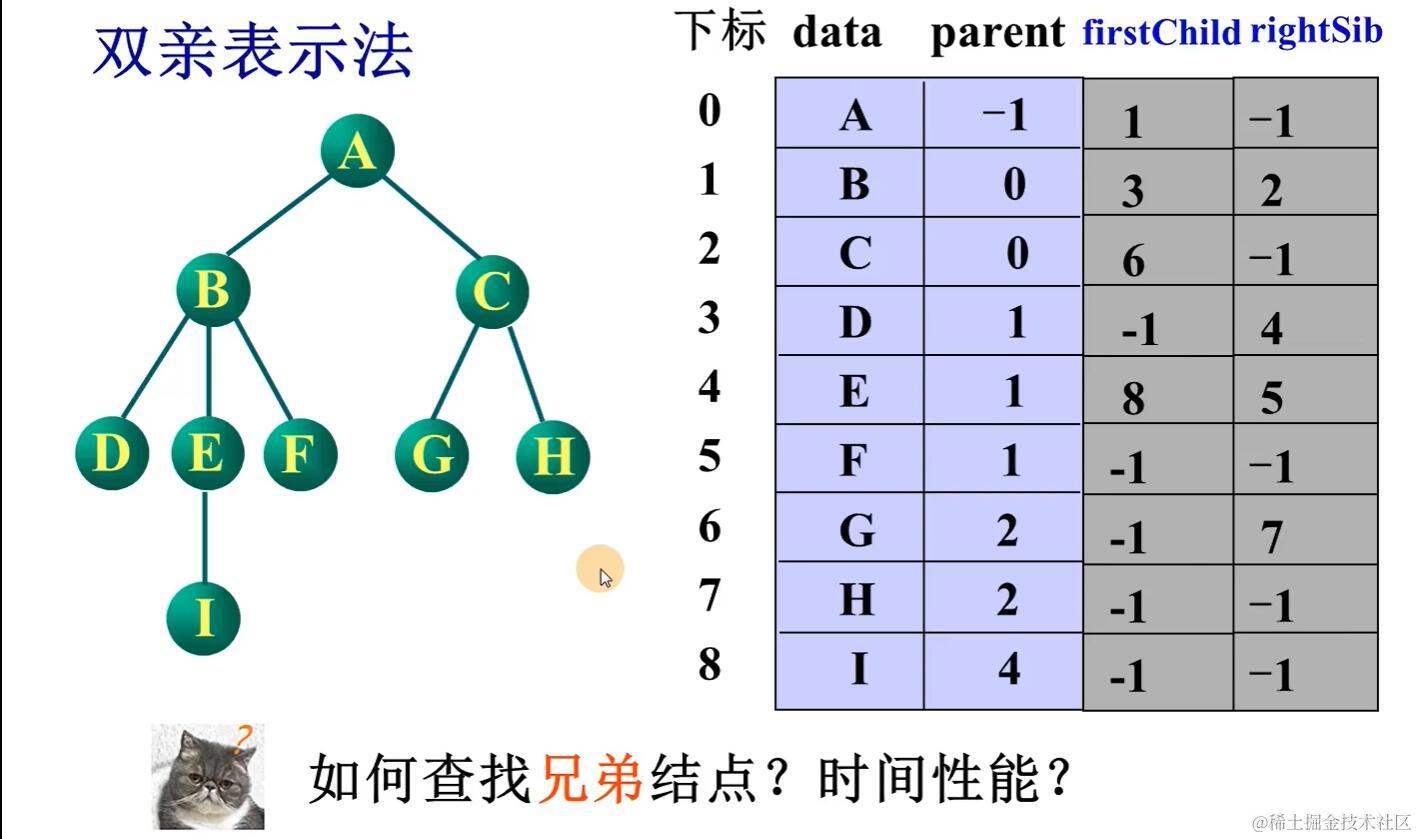 双亲表示法

A
B C
D E F G H
I

| 下标 | data | parent | firstChild | rightSib |
|---|---|---|---|---|
| 0 | A | −1 | 1 | −1 |
| 1 | B | 0 | 3 | 2 |
| 2 | C | 0 | 6 | −1 |
| 3 | D | 1 | -1 | 4 |
| 4 | E | 1 | 8 | 5 |
| 5 | F | 1 | -1 | −1 |
| 6 | G | 2 | -1 | 7 |
| 7 | H | 2 | -1 | −1 |
| 8 | I | 4 | -1 | −1 |

?
如何查找兄弟结点？时间性能？

@稀土掘金技术社区